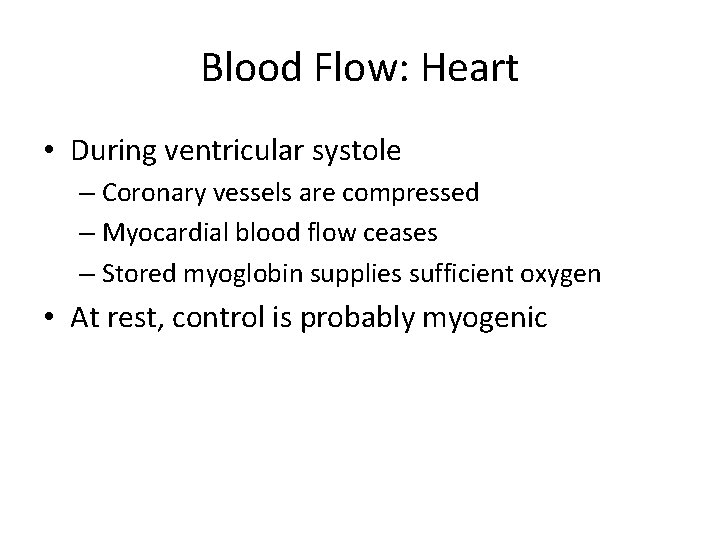 Blood Flow: Heart

• During ventricular systole
– Coronary vessels are compressed
– Myocardial blood flow ceases
– Stored myoglobin supplies sufficient oxygen
• At rest, control is probably myogenic